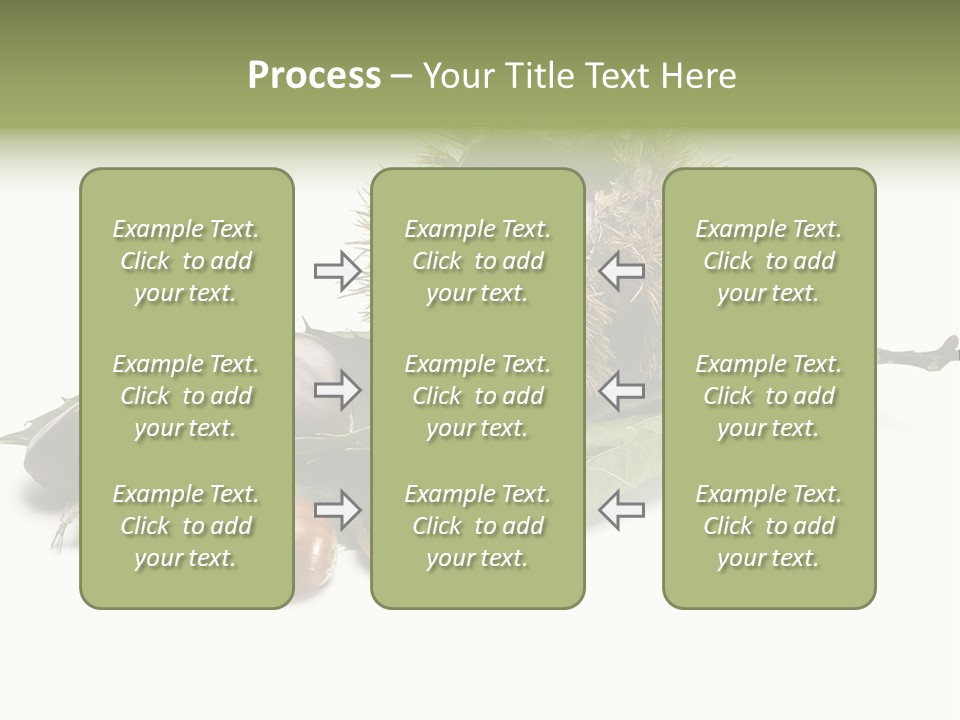 Process – Your Title Text Here

Example Text. Click to add your text.

Example Text. Click to add your text.

Example Text. Click to add your text.

Example Text. Click to add your text.

Example Text. Click to add your text.

Example Text. Click to add your text.

Example Text. Click to add your text.

Example Text. Click to add your text.

Example Text. Click to add your text.